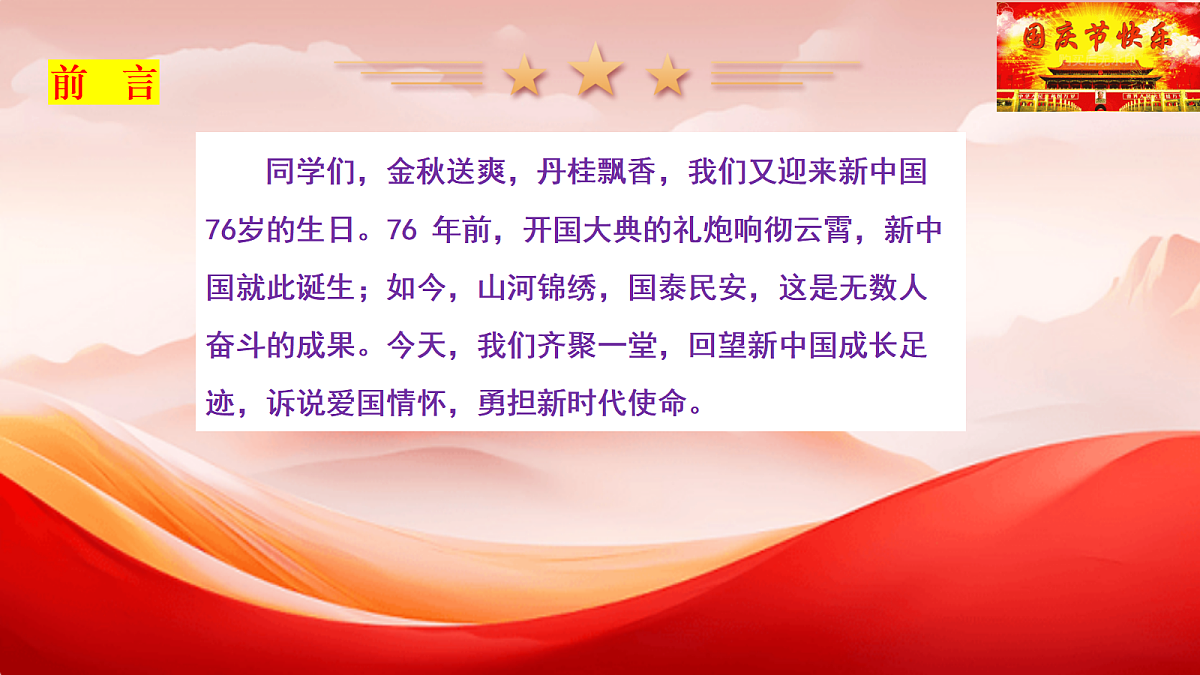 前　言

国庆节快乐

同学们，金秋送爽，丹桂飘香，我们又迎来新中国76岁的生日。76 年前，开国大典的礼炮响彻云霄，新中国就此诞生；如今，山河锦绣，国泰民安，这是无数人奋斗的成果。今天，我们齐聚一堂，回望新中国成长足迹，诉说爱国情怀，勇担新时代使命。